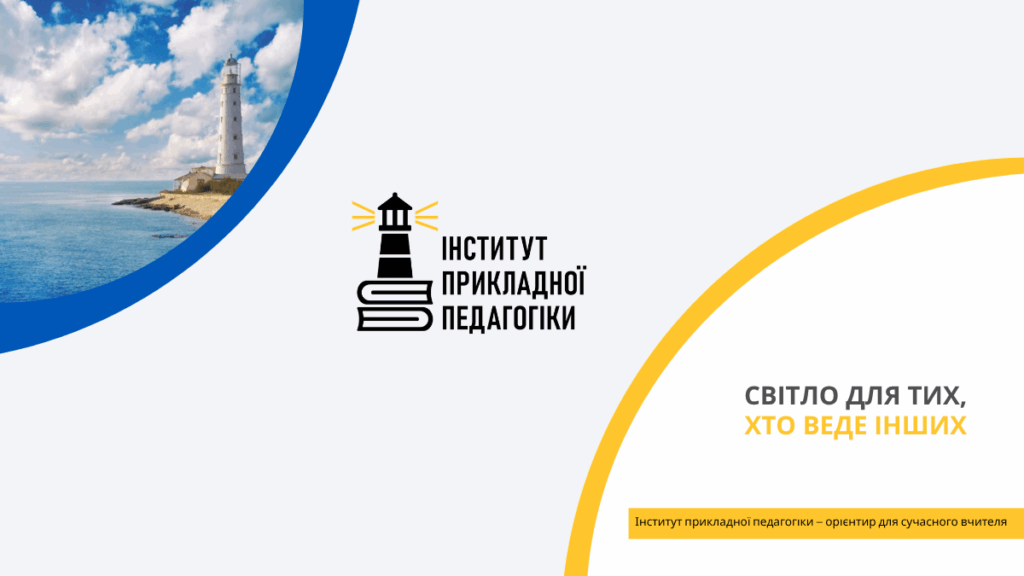 ІНСТИТУТ ПРИКЛАДНОЇ ПЕДАГОГІКИ

СВІТЛО ДЛЯ ТИХ,
ХТО ВЕДЕ ІНШИХ

Інститут прикладної педагогіки – орієнтир для сучасного вчителя